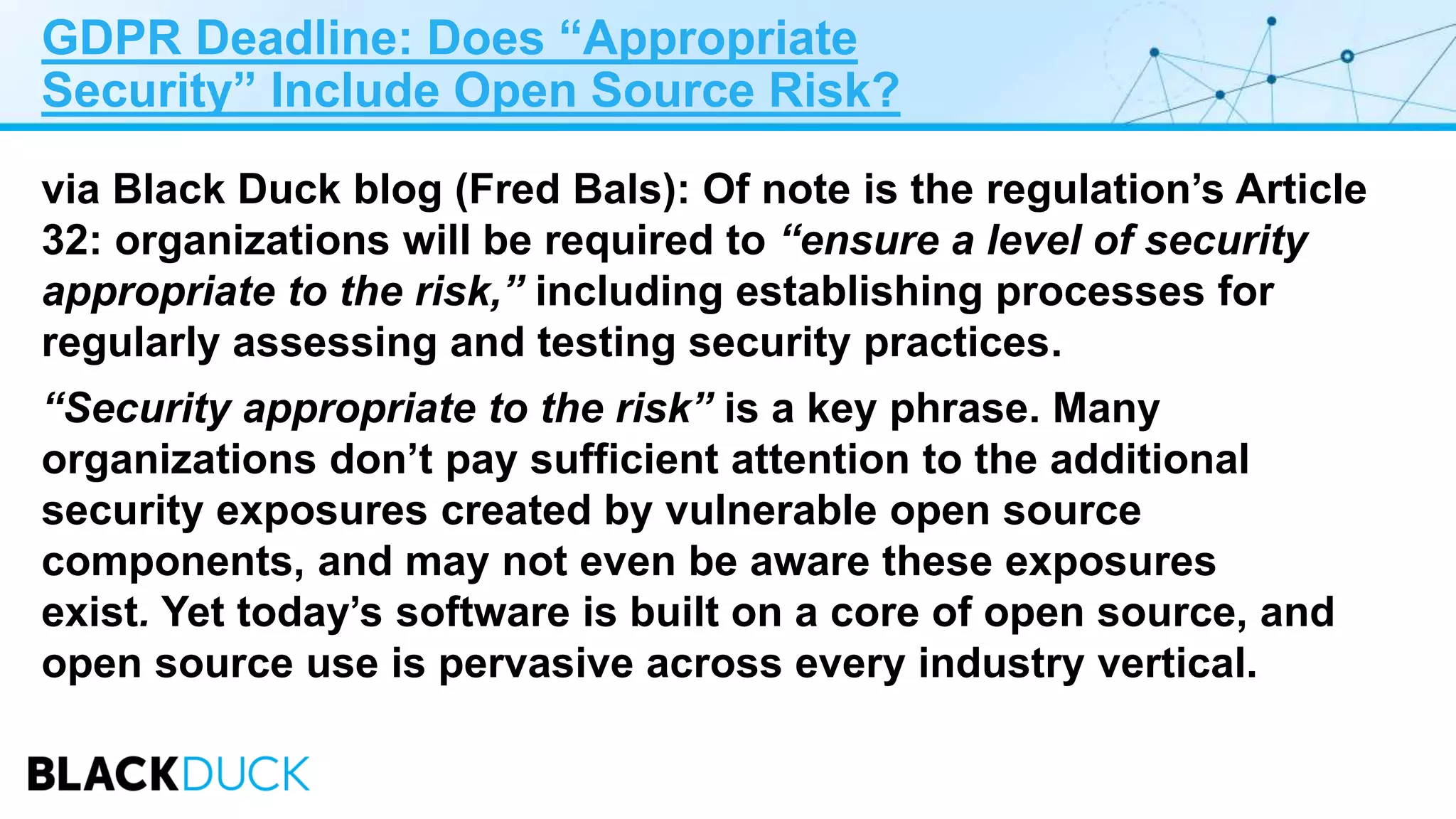 GDPR Deadline: Does “Appropriate Security” Include Open Source Risk?

via Black Duck blog (Fred Bals): Of note is the regulation’s Article 32: organizations will be required to “ensure a level of security appropriate to the risk,” including establishing processes for regularly assessing and testing security practices.

“Security appropriate to the risk” is a key phrase. Many organizations don’t pay sufficient attention to the additional security exposures created by vulnerable open source components, and may not even be aware these exposures exist. Yet today’s software is built on a core of open source, and open source use is pervasive across every industry vertical.

BLACKDUCK